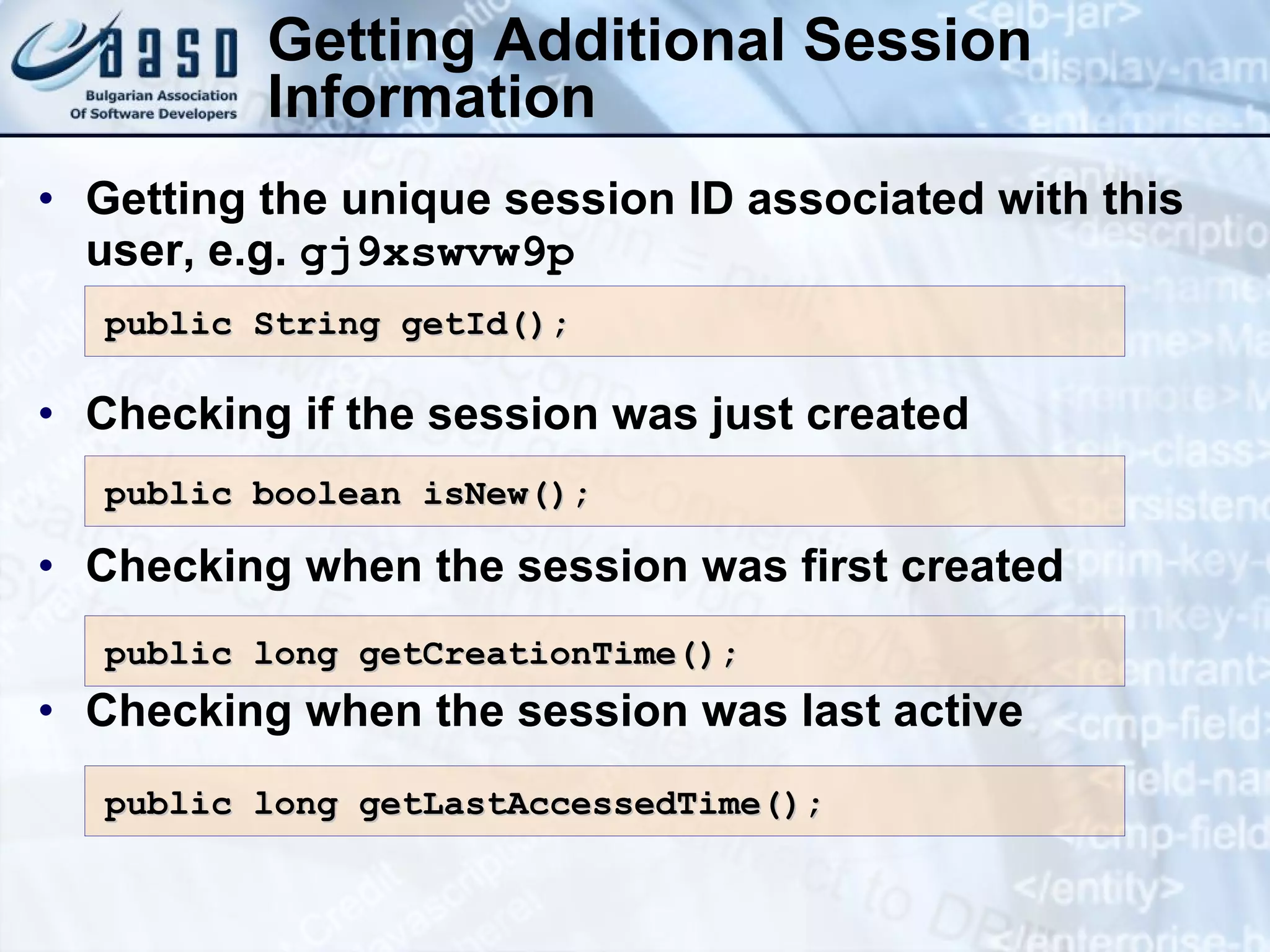 BASD
Bulgarian Association Of Software Developers

Getting Additional Session Information

• Getting the unique session ID associated with this user, e.g. gj9xswvw9p

public String getId();

• Checking if the session was just created

public boolean isNew();

• Checking when the session was first created

public long getCreationTime();

• Checking when the session was last active

public long getLastAccessedTime();